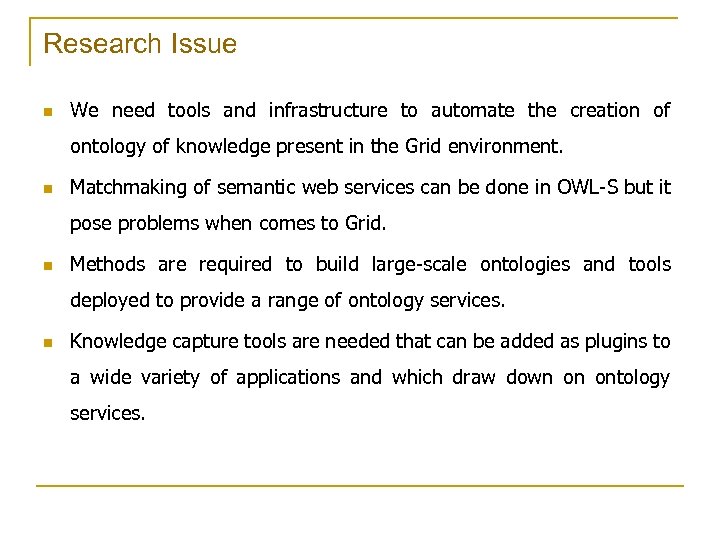 Research Issue

- We need tools and infrastructure to automate the creation of ontology of knowledge present in the Grid environment.
- Matchmaking of semantic web services can be done in OWL-S but it pose problems when comes to Grid.
- Methods are required to build large-scale ontologies and tools deployed to provide a range of ontology services.
- Knowledge capture tools are needed that can be added as plugins to a wide variety of applications and which draw down on ontology services.